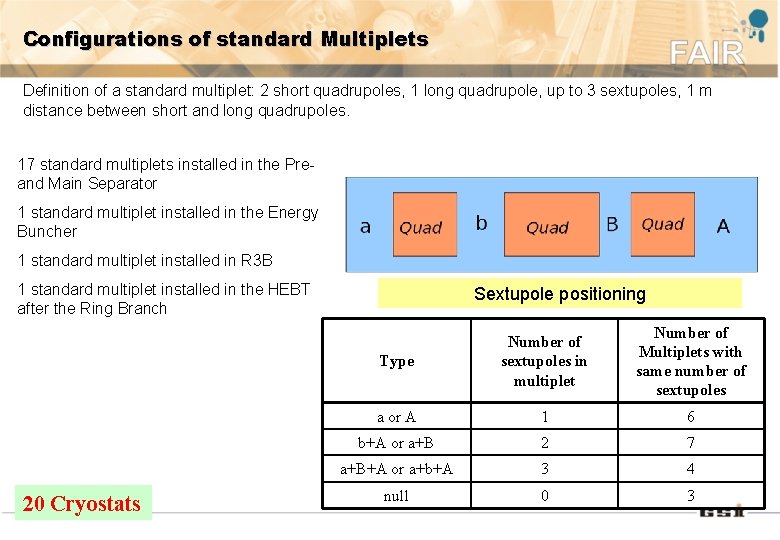 Configurations of standard Multiplets

FAIR

Definition of a standard multiplet: 2 short quadrupoles, 1 long quadrupole, up to 3 sextupoles, 1 m distance between short and long quadrupoles.

17 standard multiplets installed in the Pre- and Main Separator

1 standard multiplet installed in the Energy Buncher

1 standard multiplet installed in R3B

1 standard multiplet installed in the HEBT after the Ring Branch

a Quad b Quad B Quad A

Sextupole positioning

| Type | Number of sextupoles in multiplet | Number of Multiplets with same number of sextupoles |
|---|---|---|
| a or A | 1 | 6 |
| b+A or a+B | 2 | 7 |
| a+B+A or a+b+A | 3 | 4 |
| null | 0 | 3 |

20 Cryostats

GSI